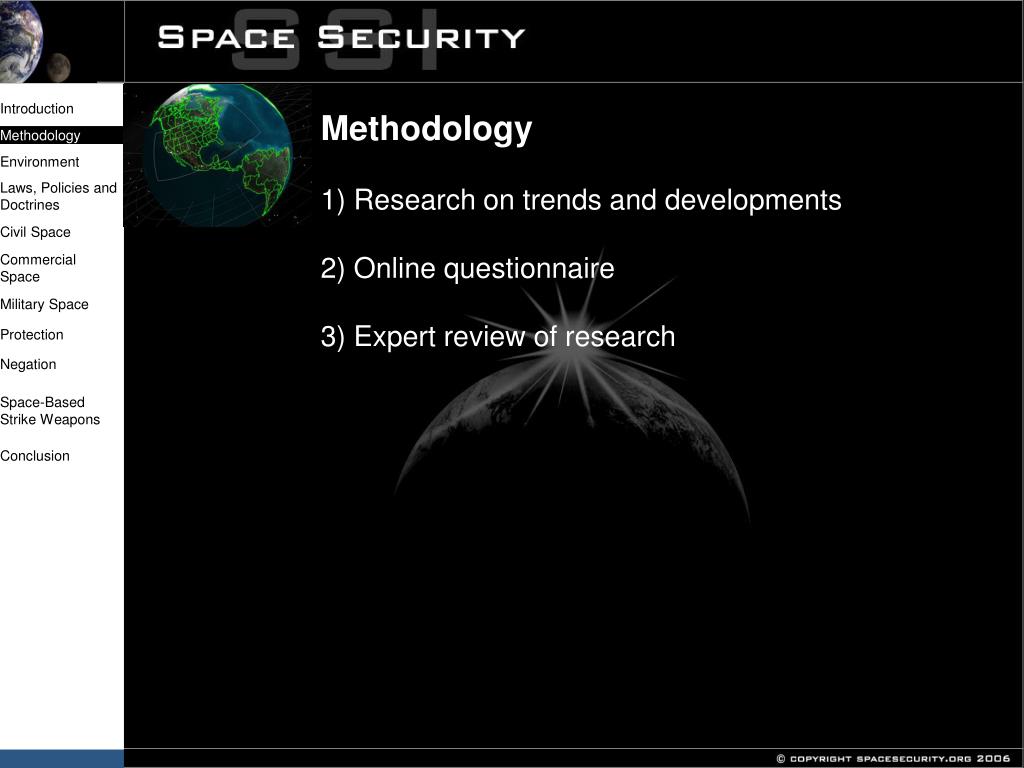 SSI
SPACE SECURITY

Introduction
Methodology
Environment
Laws, Policies and Doctrines
Civil Space
Commercial Space
Military Space
Protection
Negation
Space-Based Strike Weapons
Conclusion

Methodology

1) Research on trends and developments

2) Online questionnaire

3) Expert review of research

© COPYRIGHT SPACESECURITY.ORG 2006